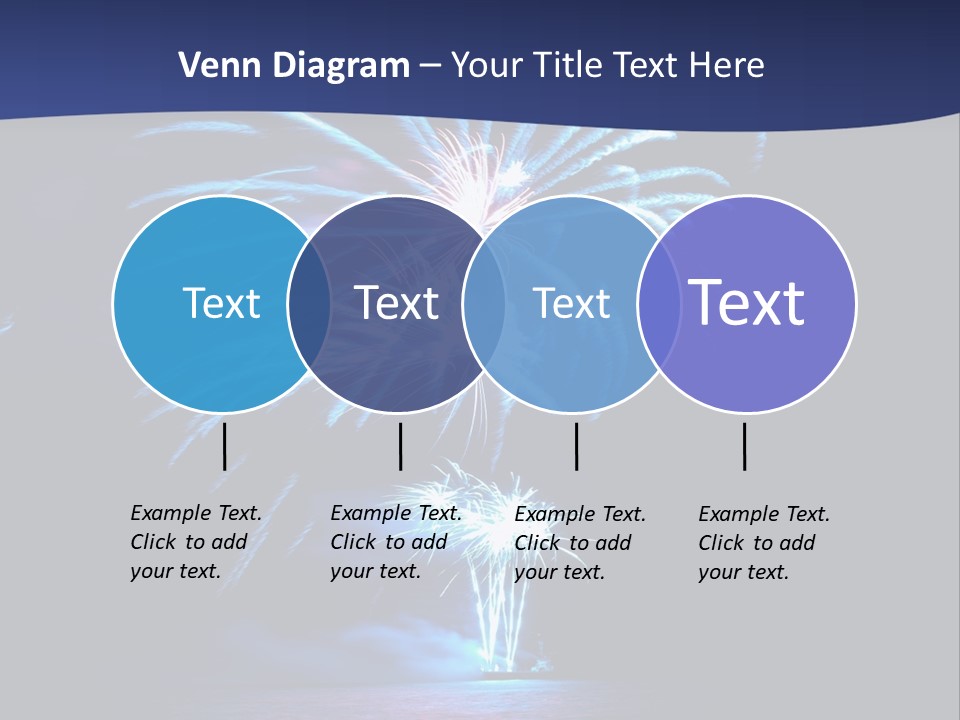 Venn Diagram – Your Title Text Here

Text

Text

Text

Text

Example Text. Click to add your text.

Example Text. Click to add your text.

Example Text. Click to add your text.

Example Text. Click to add your text.